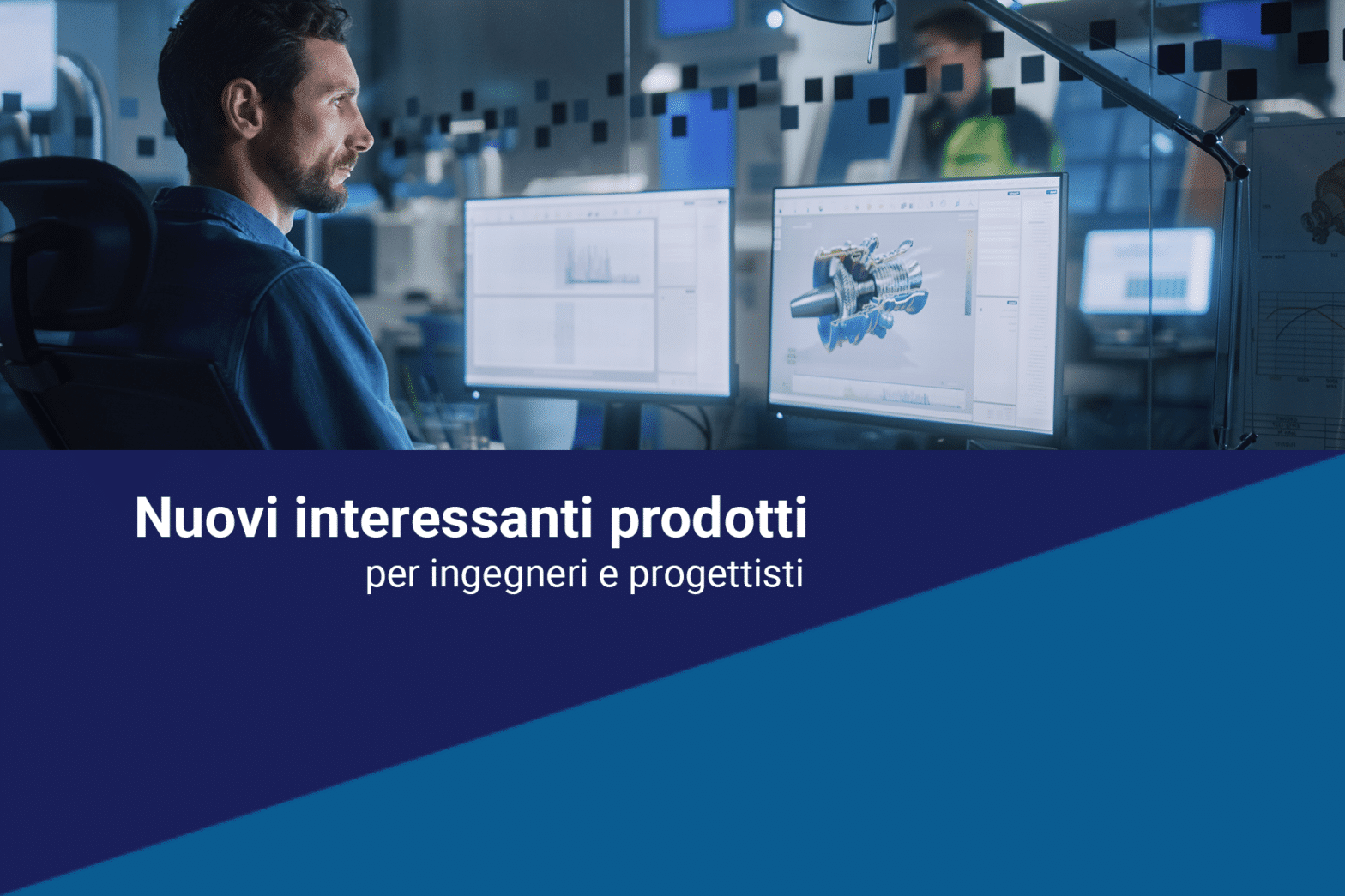 Nuovi interessanti prodotti
per ingegneri e progettisti